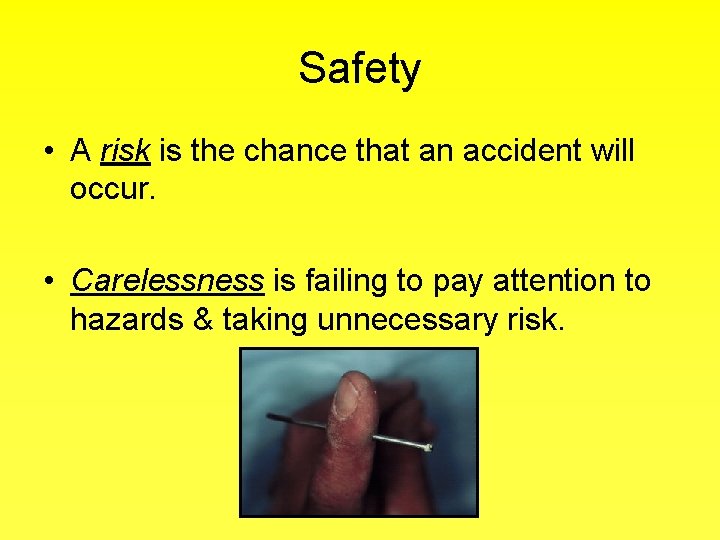 Safety

• A risk is the chance that an accident will occur.

• Carelessness is failing to pay attention to hazards & taking unnecessary risk.